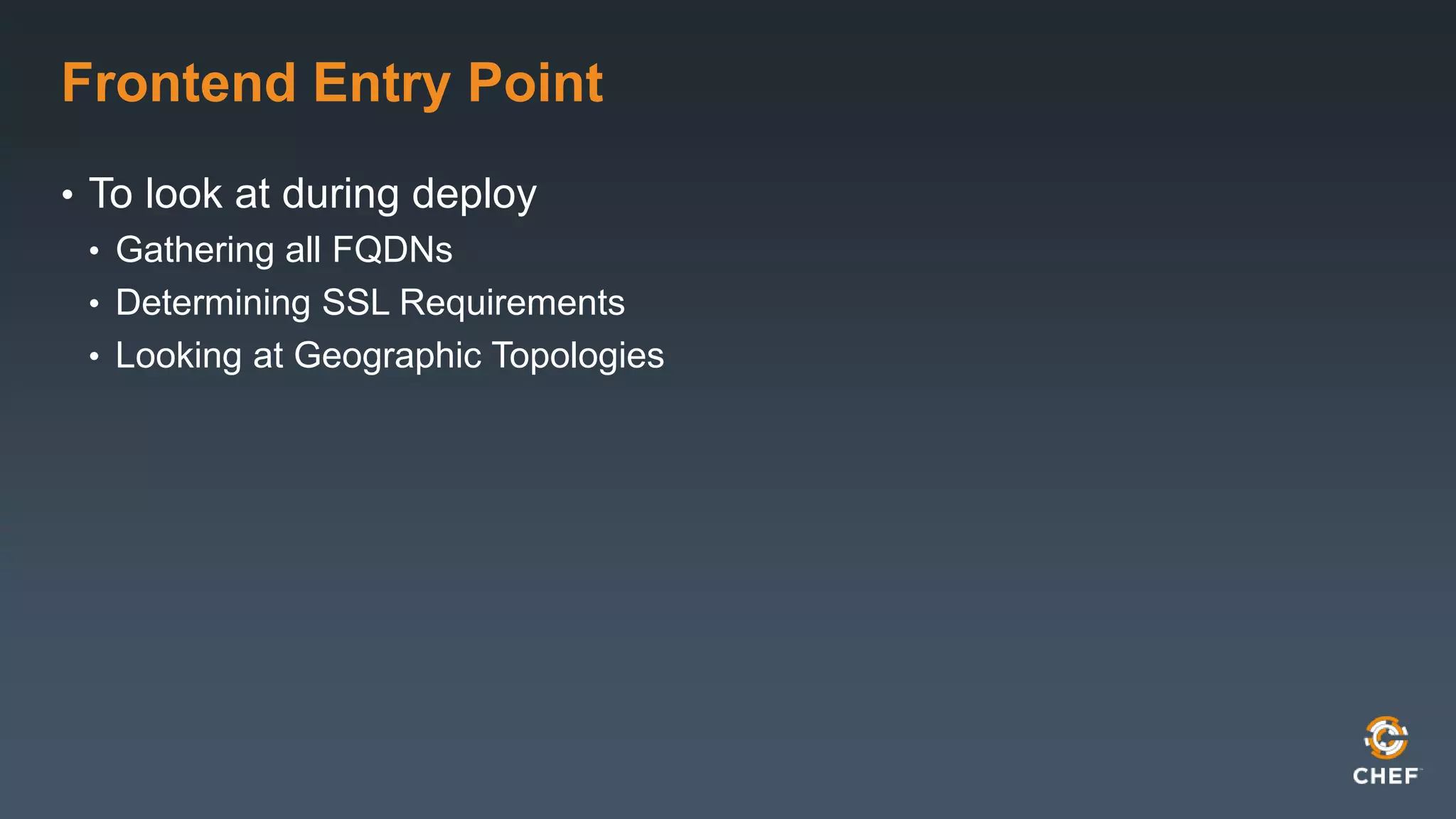 Frontend Entry Point

• To look at during deploy
  • Gathering all FQDNs
  • Determining SSL Requirements
  • Looking at Geographic Topologies

CHEF